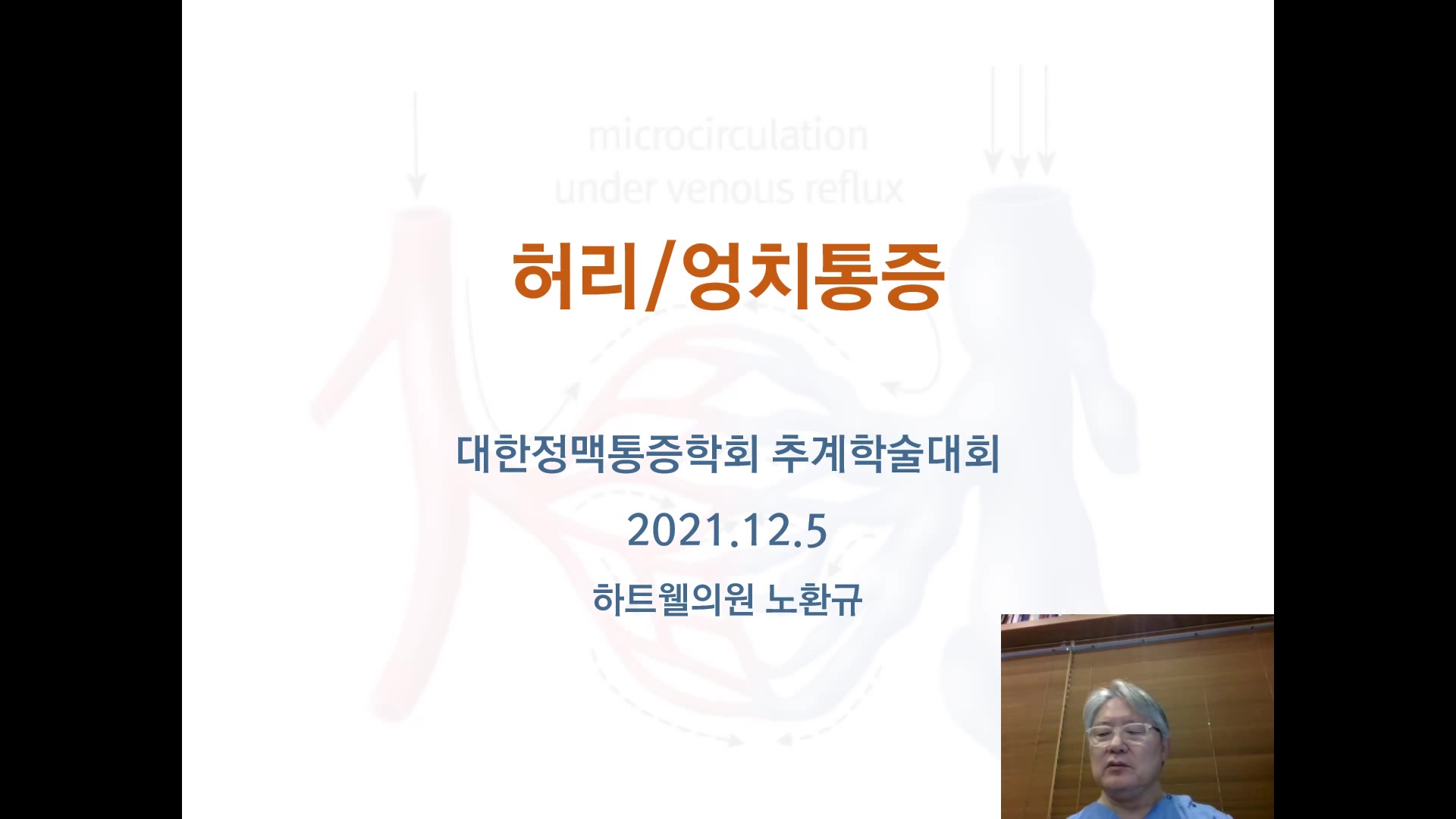 microcirculation
under venous reflux

허리/엉치통증

대한정맥통증학회 추계학술대회

2021.12.5

하트웰의원 노환규